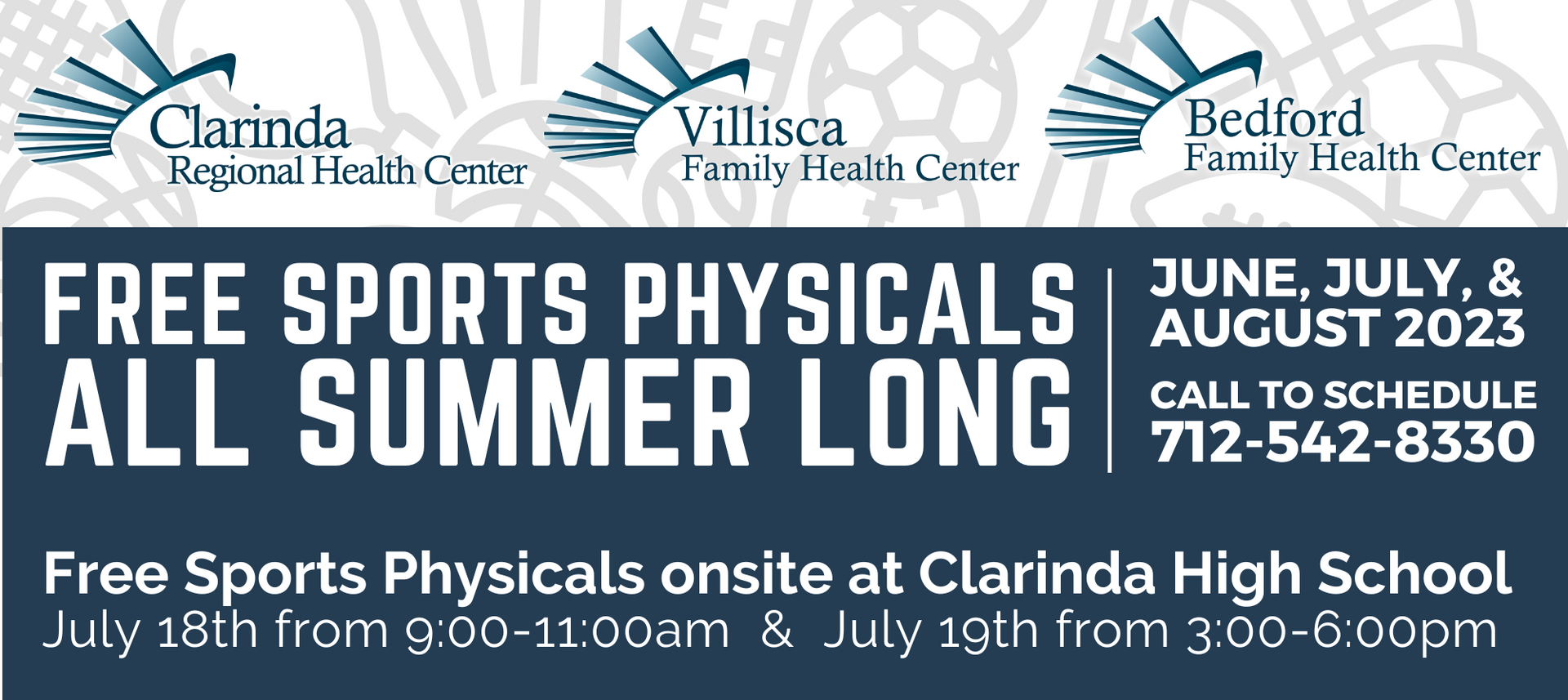 Clarinda Regional Health Center

Villisca Family Health Center

Bedford Family Health Center

FREE SPORTS PHYSICALS ALL SUMMER LONG

JUNE, JULY, & AUGUST 2023

CALL TO SCHEDULE 712-542-8330

Free Sports Physicals onsite at Clarinda High School
July 18th from 9:00-11:00am & July 19th from 3:00-6:00pm